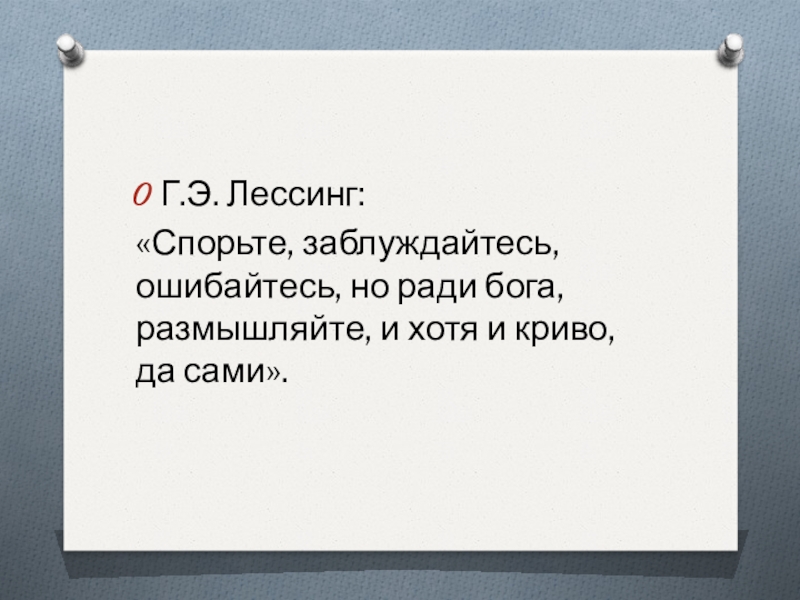 Г.Э. Лессинг:

«Спорьте, заблуждайтесь, ошибайтесь, но ради бога, размышляйте, и хотя и криво, да сами».